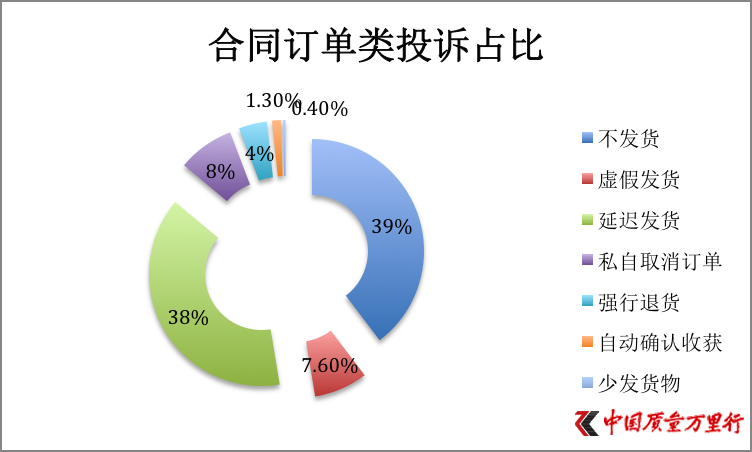 合同订单类投诉占比

1.30%
0.40%
4%
8%
39%
38%
7.60%

不发货
虚假发货
延迟发货
私自取消订单
强行退货
自动确认收获
少发货物

中国质量万里行